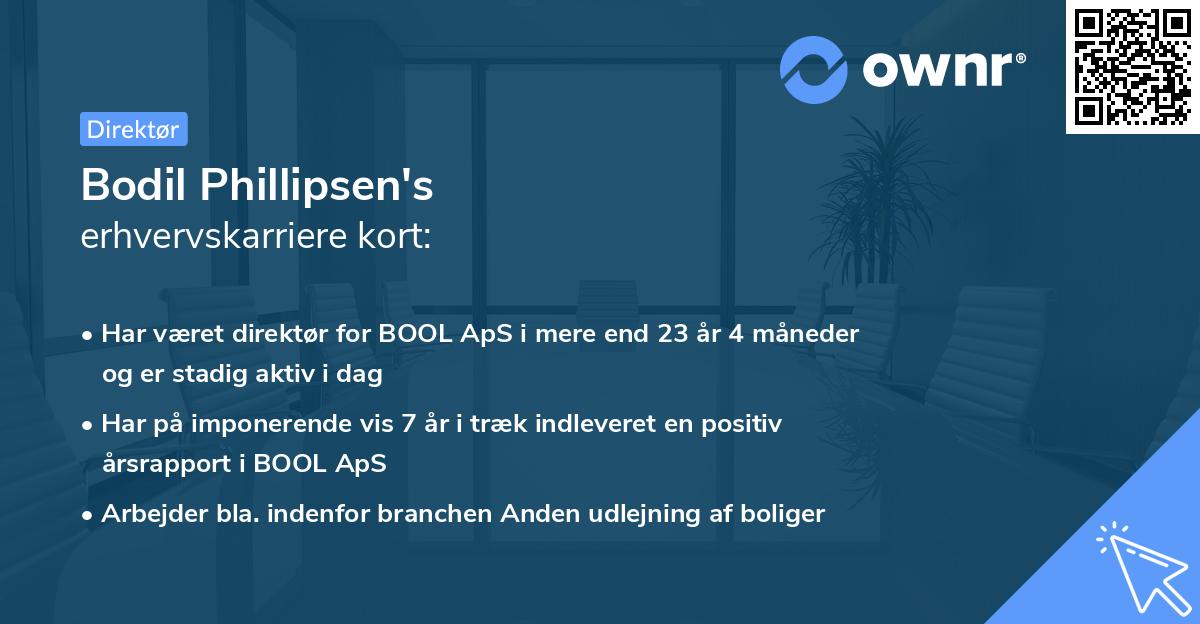 ownr®

Direktør

Bodil Phillipsen's
erhvervskarriere kort:

• Har været direktør for BOOL ApS i mere end 23 år 4 måneder og er stadig aktiv i dag

• Har på imponerende vis 7 år i træk indleveret en positiv årsrapport i BOOL ApS

• Arbejder bla. indenfor branchen Anden udlejning af boliger